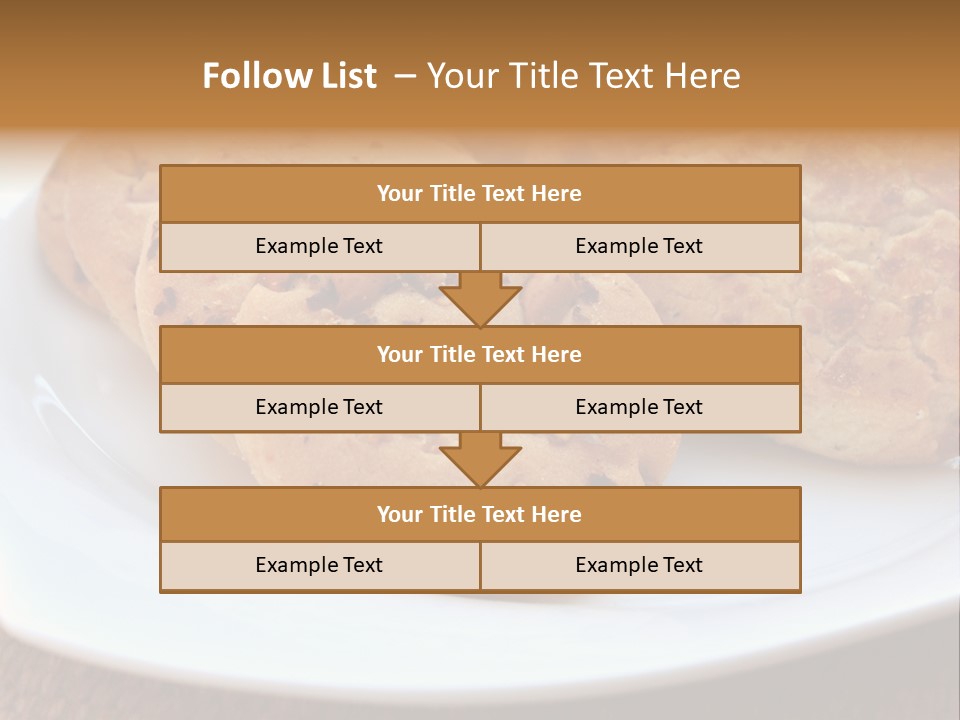 Follow List – Your Title Text Here

Your Title Text Here

Example Text

Example Text

Your Title Text Here

Example Text

Example Text

Your Title Text Here

Example Text

Example Text